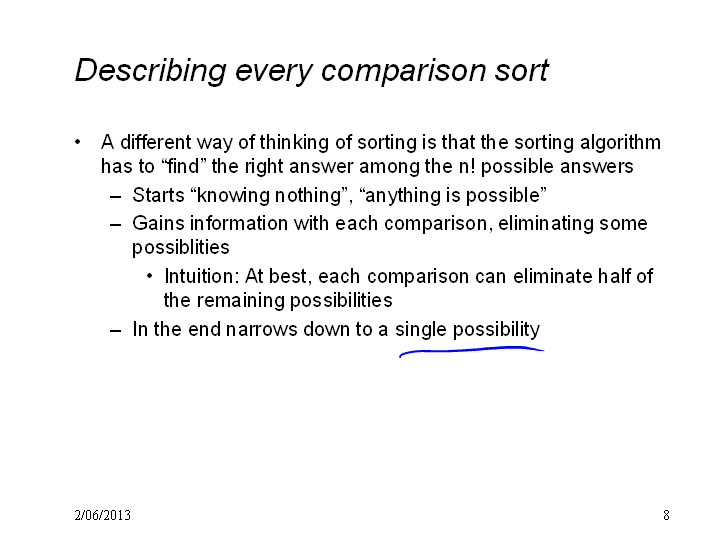 Describing every comparison sort

• A different way of thinking of sorting is that the sorting algorithm has to “find” the right answer among the n! possible answers
– Starts “knowing nothing”, “anything is possible”
– Gains information with each comparison, eliminating some possiblities
• Intuition: At best, each comparison can eliminate half of the remaining possibilities
– In the end narrows down to a single possibility

2/06/2013

8